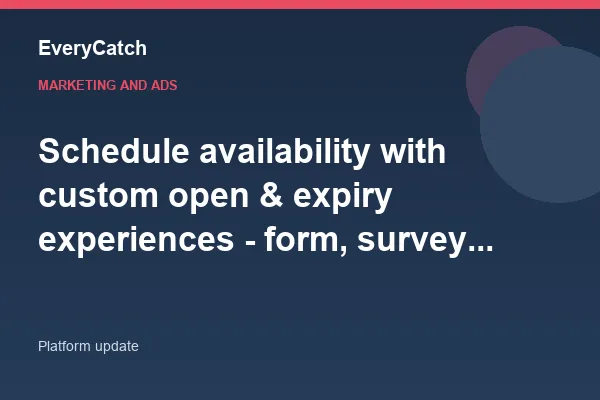 EveryCatch

MARKETING AND ADS

Schedule availability with custom open & expiry experiences - form, survey...

Platform update